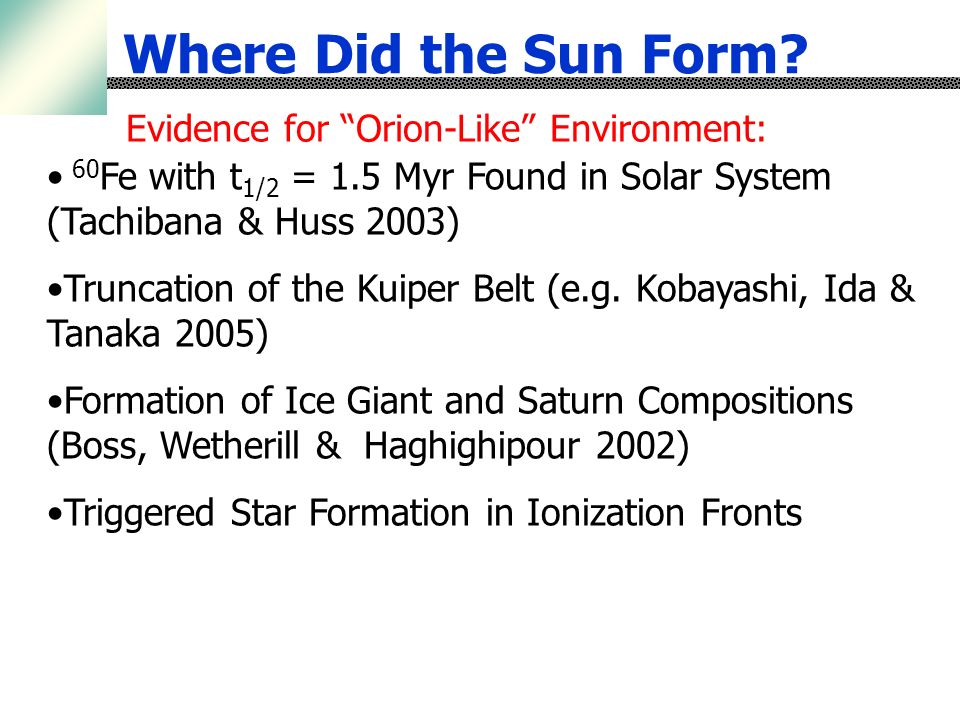 Where Did the Sun Form?

Evidence for “Orion-Like” Environment:

• $^{60}$Fe with $t_{1/2}$ = 1.5 Myr Found in Solar System (Tachibana & Huss 2003)

•Truncation of the Kuiper Belt (e.g. Kobayashi, Ida & Tanaka 2005)

•Formation of Ice Giant and Saturn Compositions (Boss, Wetherill & Haghighipour 2002)

•Triggered Star Formation in Ionization Fronts